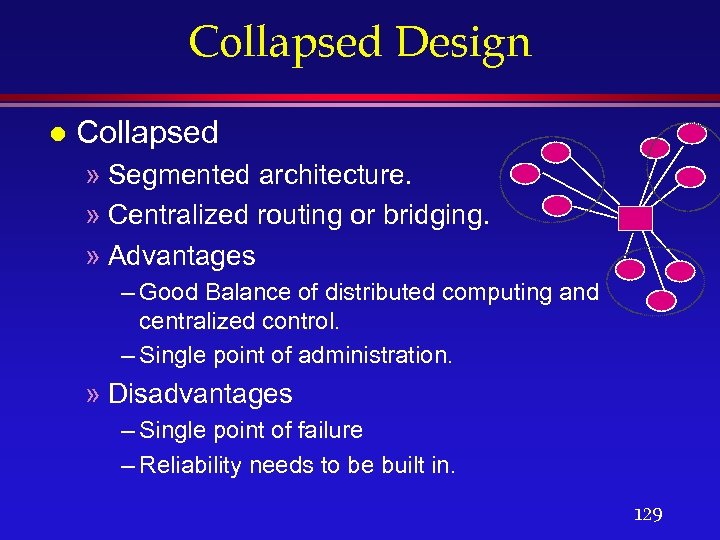 Collapsed Design

● Collapsed

» Segmented architecture.

» Centralized routing or bridging.

» Advantages

– Good Balance of distributed computing and centralized control.

– Single point of administration.

» Disadvantages

– Single point of failure

– Reliability needs to be built in.

129